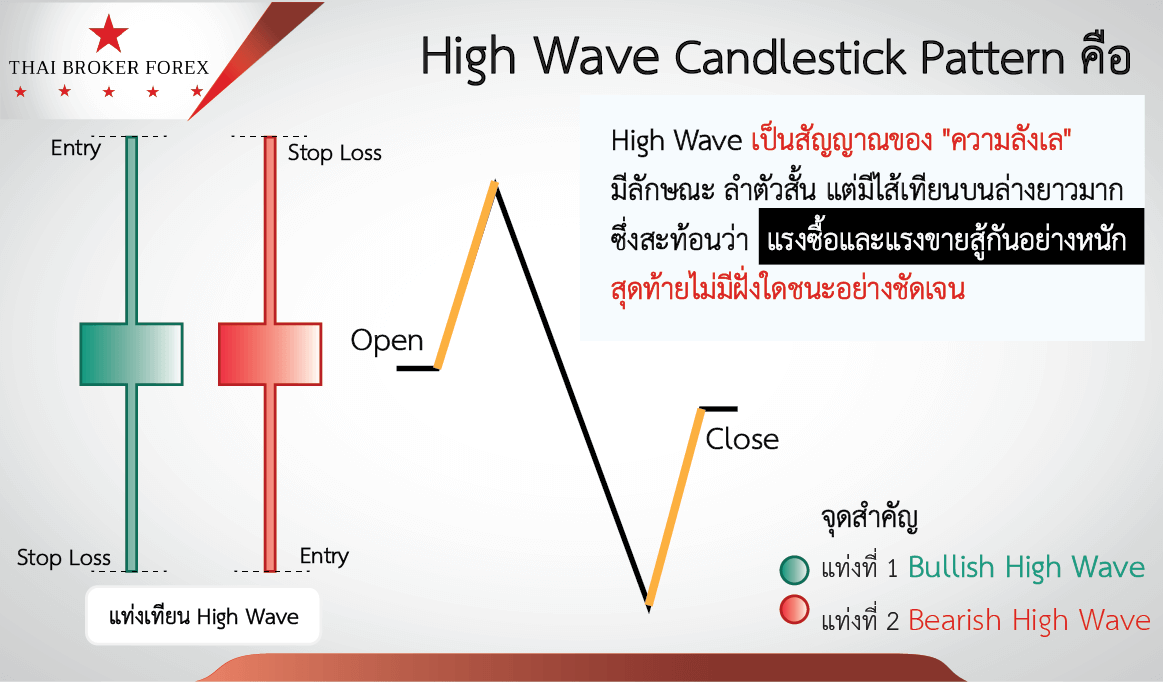 THAI BROKER FOREX

High Wave Candlestick Pattern คือ

High Wave เป็นสัญญาณของ "ความลังเล" มีลักษณะ ลำตัวสั้น แต่มีไส้เทียนบนล่างยาวมาก ซึ่งสะท้อนว่า แรงซื้อและแรงขายสู้กันอย่างหนัก สุดท้ายไม่มีฝั่งใดชนะอย่างชัดเจน

Entry

Stop Loss

Stop Loss

Entry

แท่งเทียน High Wave

Open

Close

จุดสำคัญ

แท่งที่ 1 Bullish High Wave

แท่งที่ 2 Bearish High Wave